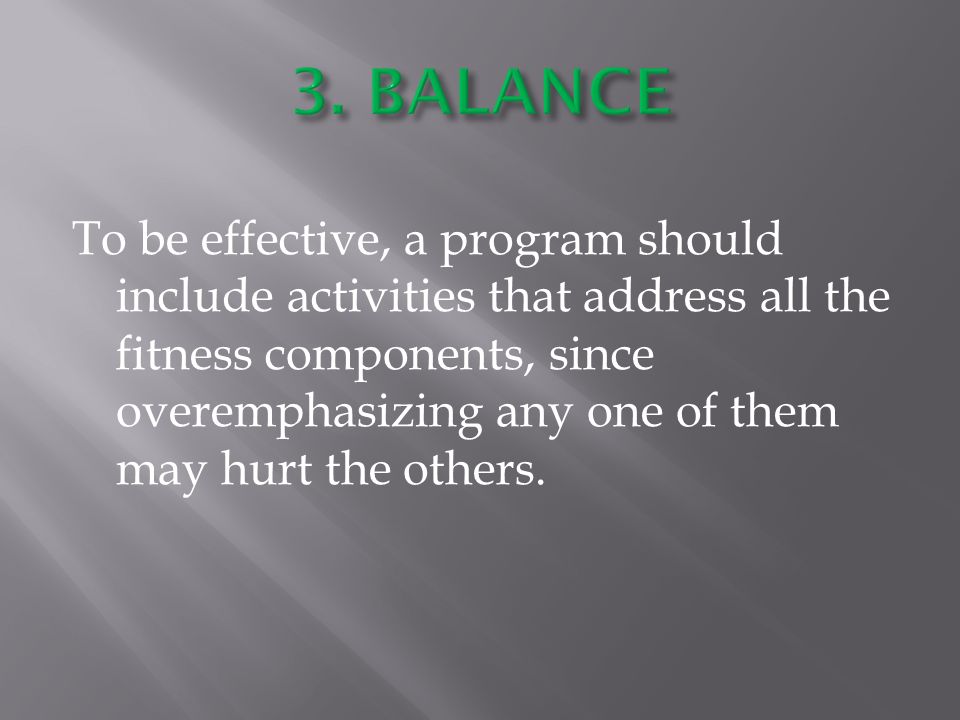 3. BALANCE

To be effective, a program should include activities that address all the fitness components, since overemphasizing any one of them may hurt the others.